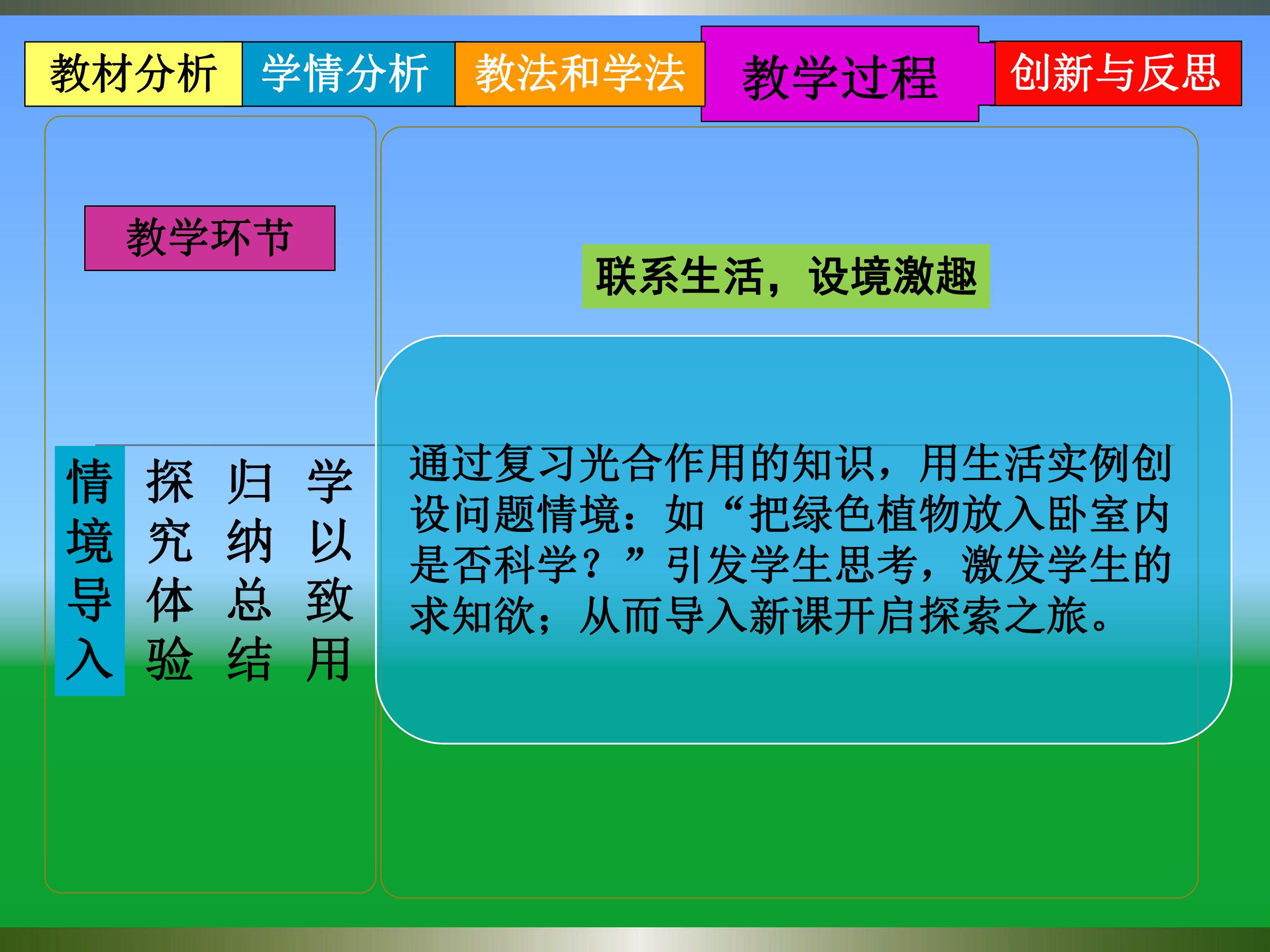 教材分析 学情分析 教法和学法 教学过程 创新与反思

教学环节

情境导入

探究体验

归纳总结

学以致用

联系生活，设境激趣

通过复习光合作用的知识，用生活实例创设问题情境：如“把绿色植物放入卧室内是否科学？”引发学生思考，激发学生的求知欲；从而导入新课开启探索之旅。